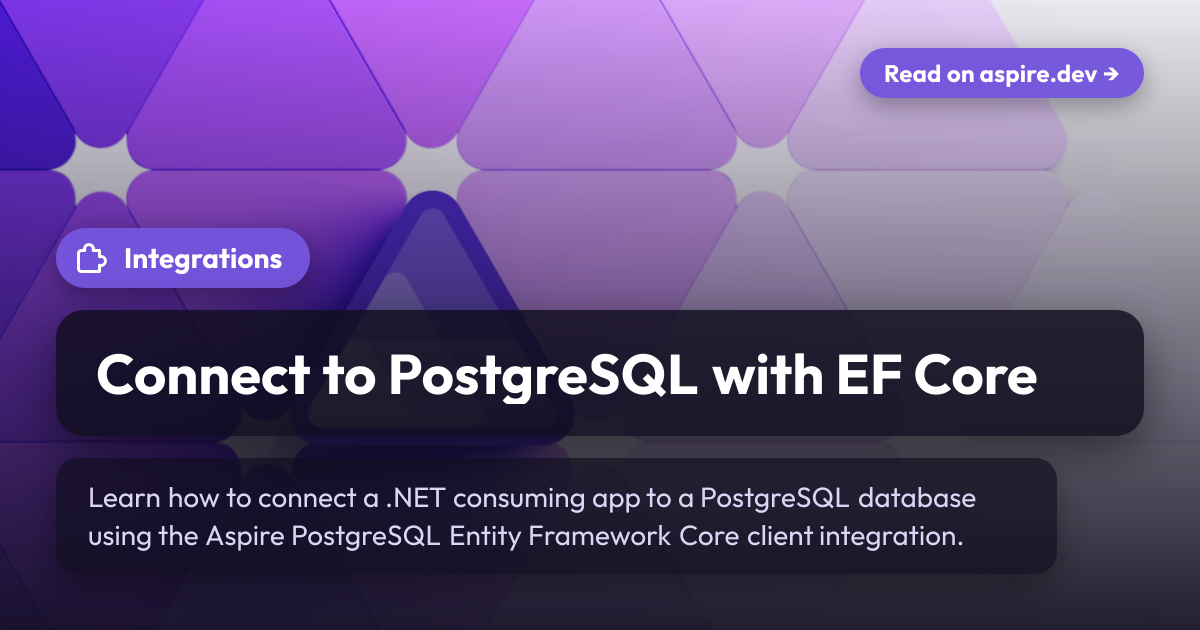 Read on aspire.dev →

Integrations

Connect to PostgreSQL with EF Core

Learn how to connect a .NET consuming app to a PostgreSQL database using the Aspire PostgreSQL Entity Framework Core client integration.